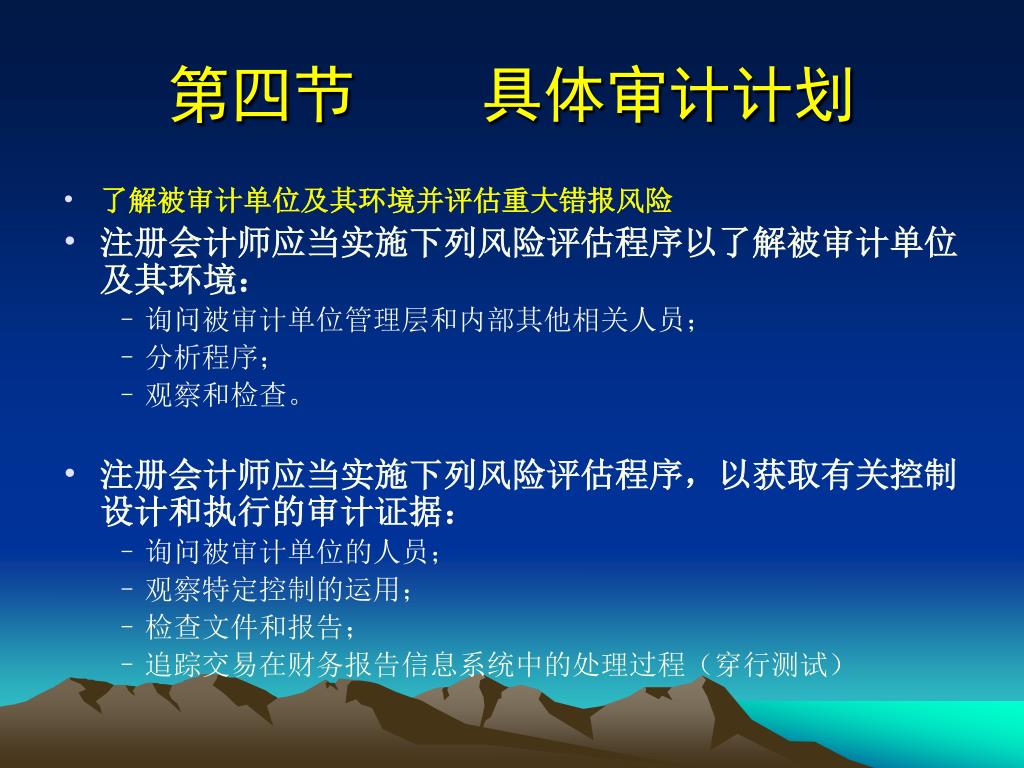 第四节　　具体审计计划

• 了解被审计单位及其环境并评估重大错报风险
• 注册会计师应当实施下列风险评估程序以了解被审计单位及其环境：
  – 询问被审计单位管理层和内部其他相关人员；
  – 分析程序；
  – 观察和检查。

• 注册会计师应当实施下列风险评估程序，以获取有关控制设计和执行的审计证据：
  – 询问被审计单位的人员；
  – 观察特定控制的运用；
  – 检查文件和报告；
  – 追踪交易在财务报告信息系统中的处理过程（穿行测试）